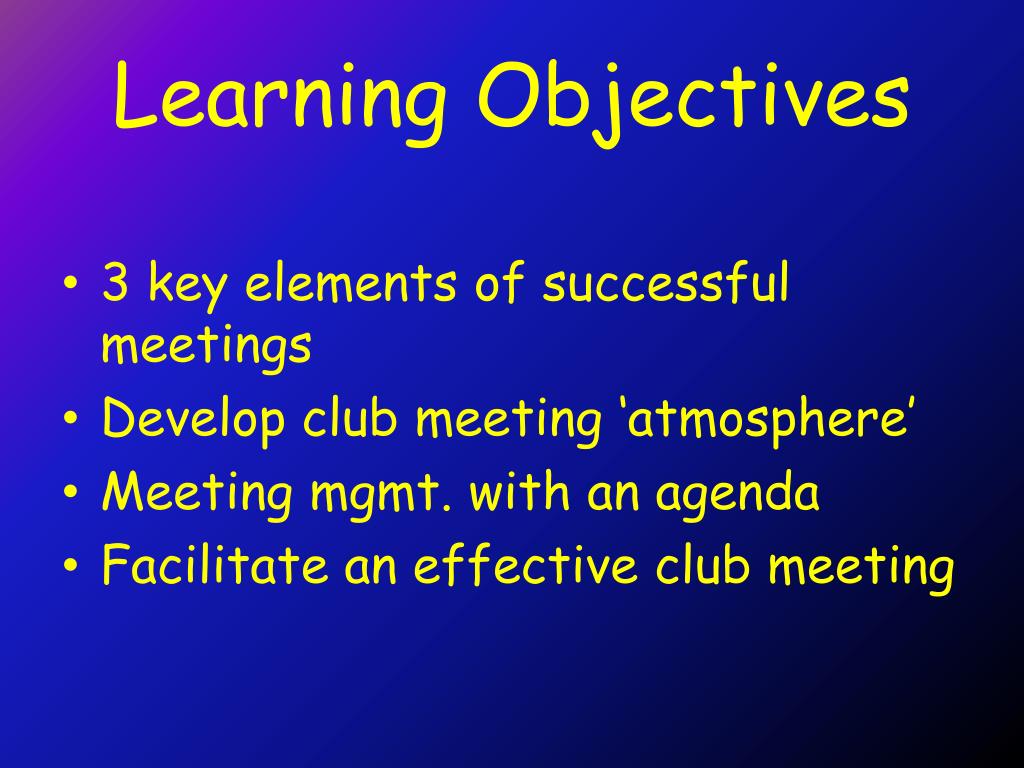 Learning Objectives

• 3 key elements of successful meetings
• Develop club meeting ‘atmosphere’
• Meeting mgmt. with an agenda
• Facilitate an effective club meeting